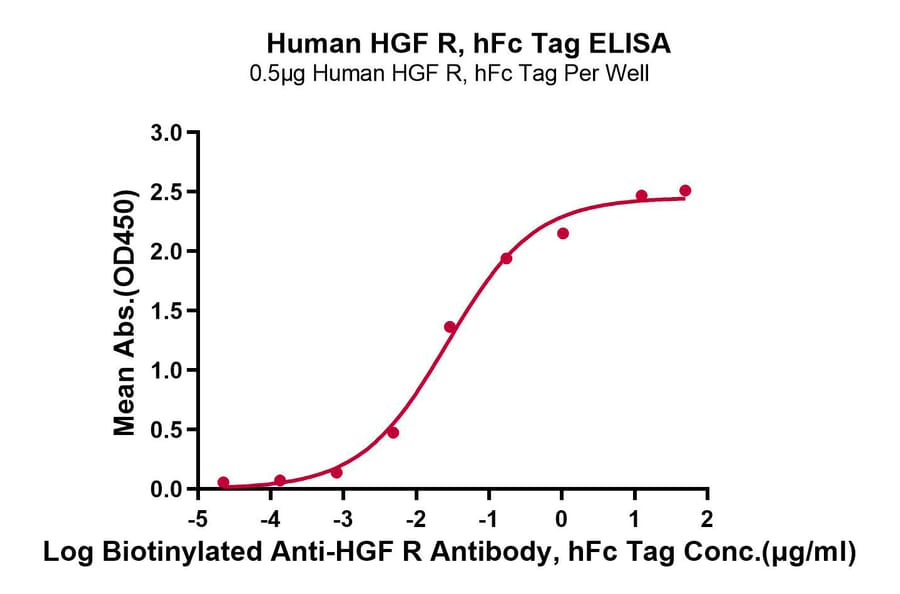 Human HGF R, hFc Tag ELISA
0.5μg Human HGF R, hFc Tag Per Well

Mean Abs.(OD450)

3.0
2.5
2.0
1.5
1.0
0.5
0.0

-5
-4
-3
-2
-1
0
1
2

Log Biotinylated Anti-HGF R Antibody, hFc Tag Conc.(μg/ml)